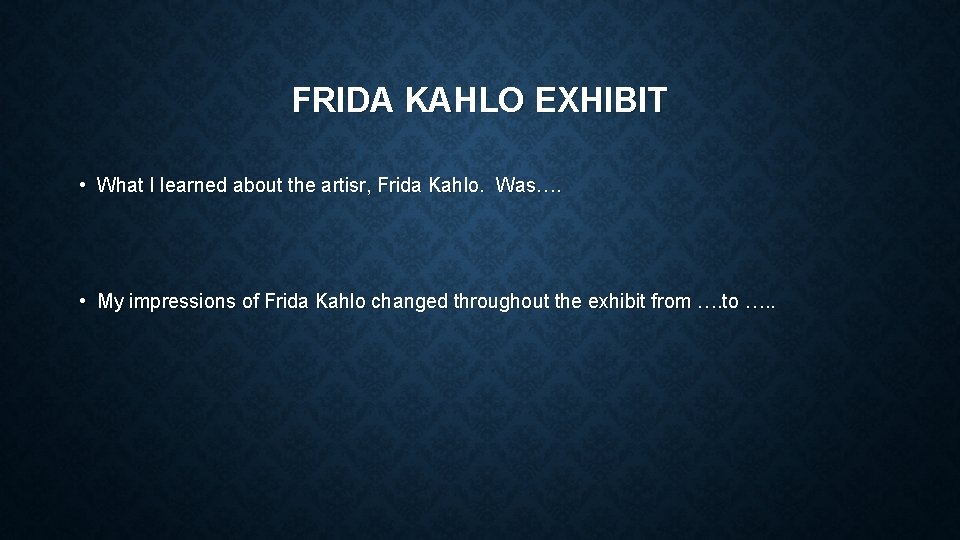 FRIDA KAHLO EXHIBIT

• What I learned about the artisr, Frida Kahlo. Was….

• My impressions of Frida Kahlo changed throughout the exhibit from ….to …..